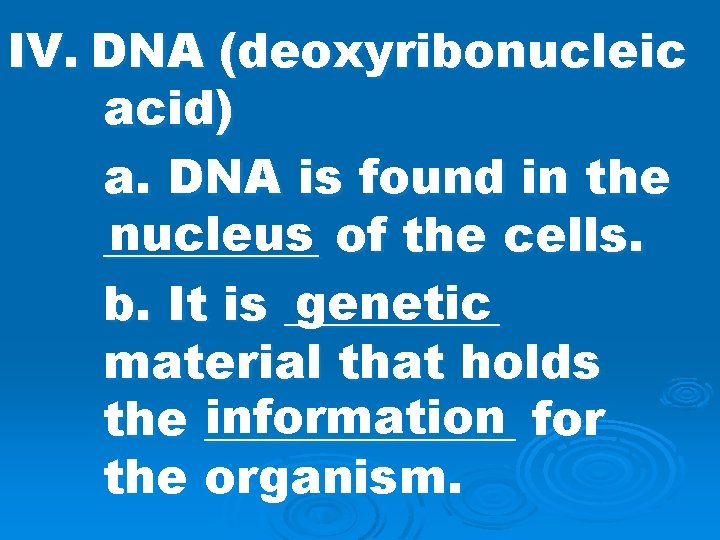 IV. DNA (deoxyribonucleic acid)

a. DNA is found in the nucleus of the cells.

b. It is genetic material that holds the information for the organism.